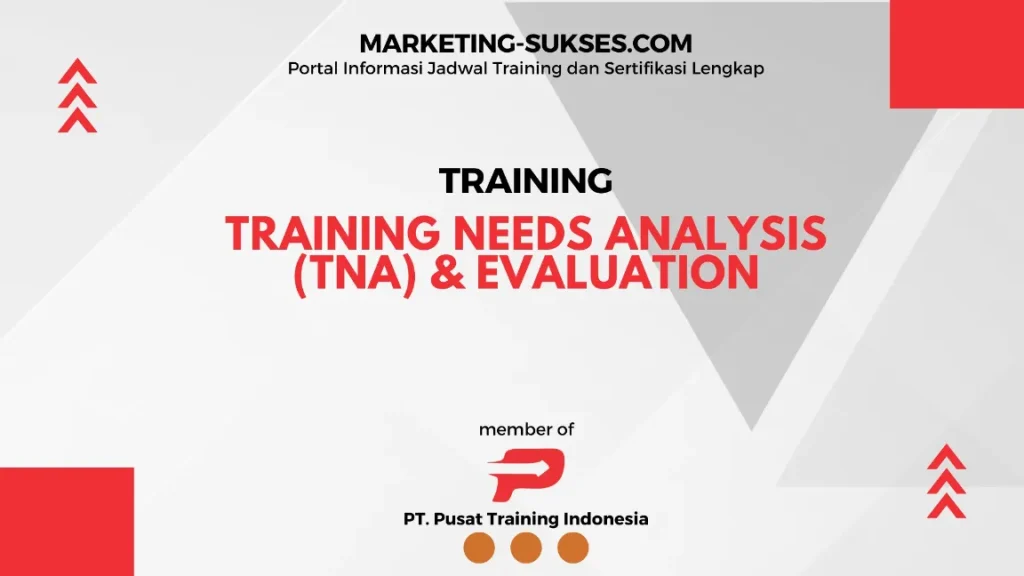 MARKETING-SUKSES.COM
Portal Informasi Jadwal Training dan Sertifikasi Lengkap

TRAINING
TRAINING NEEDS ANALYSIS (TNA) & EVALUATION

member of

PT. Pusat Training Indonesia